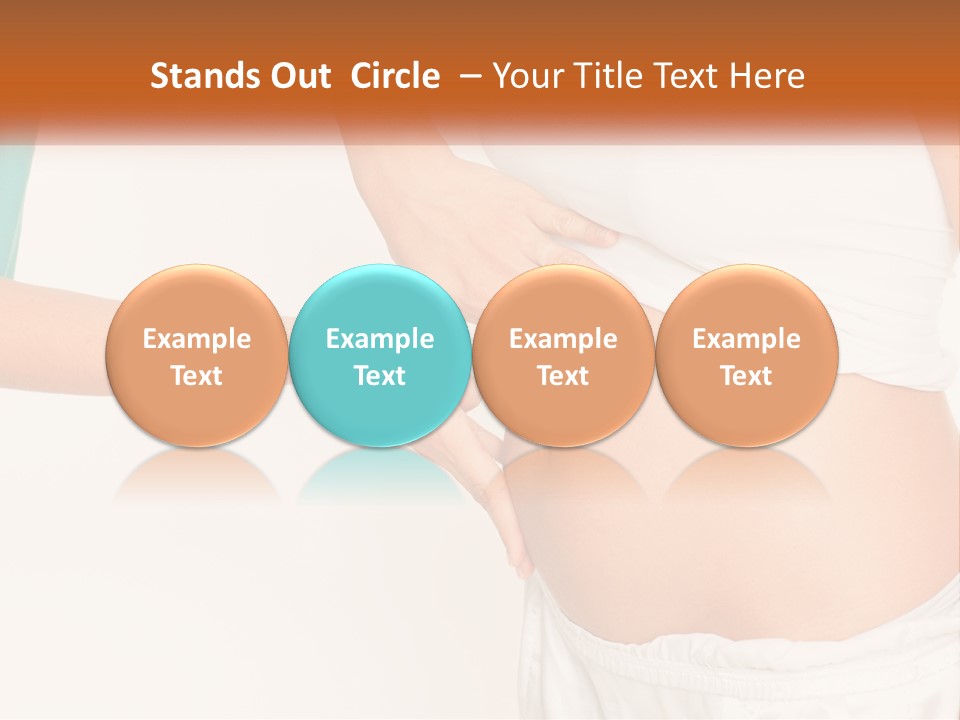 Stands Out Circle – Your Title Text Here

Example Text

Example Text

Example Text

Example Text